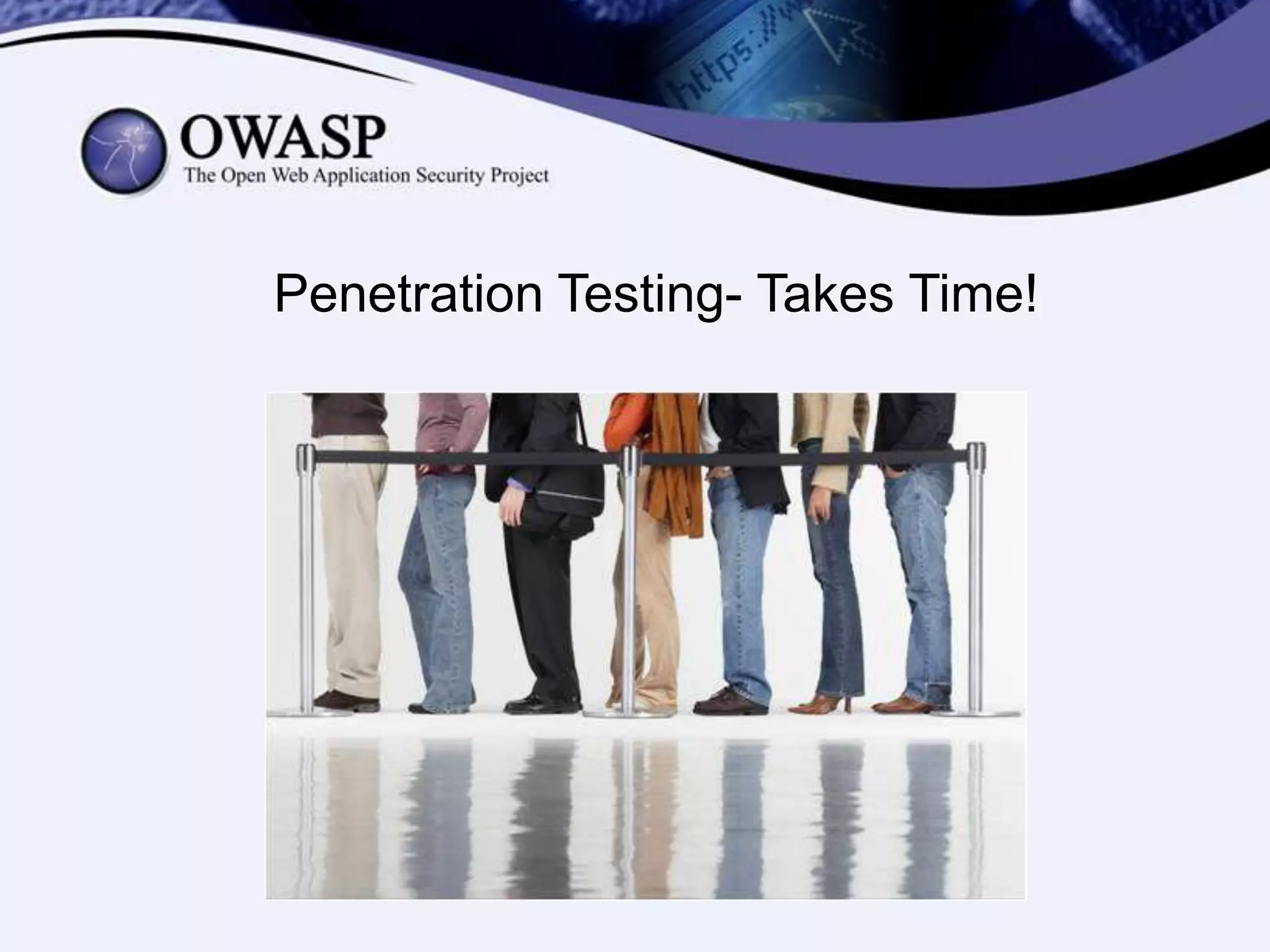 https://w

OWASP
The Open Web Application Security Project

Penetration Testing- Takes Time!